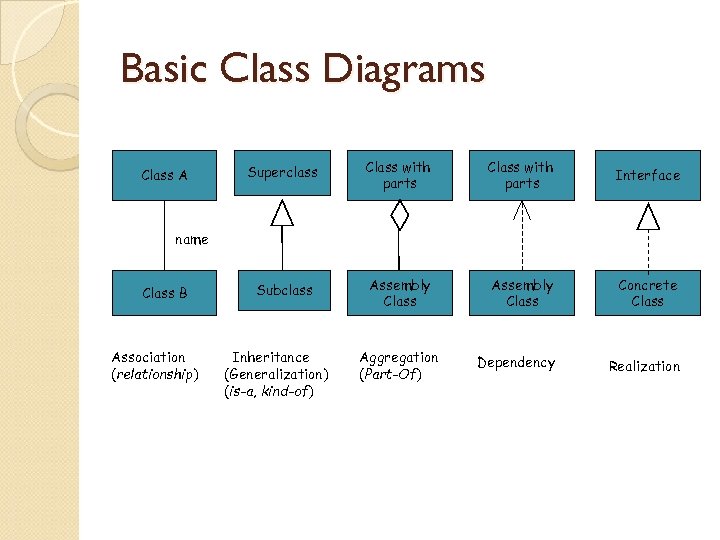 Basic Class Diagrams

Class A

name

Class B

Association (relationship)

Superclass

Subclass

Inheritance (Generalization) (is-a, kind-of)

Class with parts

Assembly Class

Aggregation (Part-Of)

Class with parts

Assembly Class

Dependency

Interface

Concrete Class

Realization